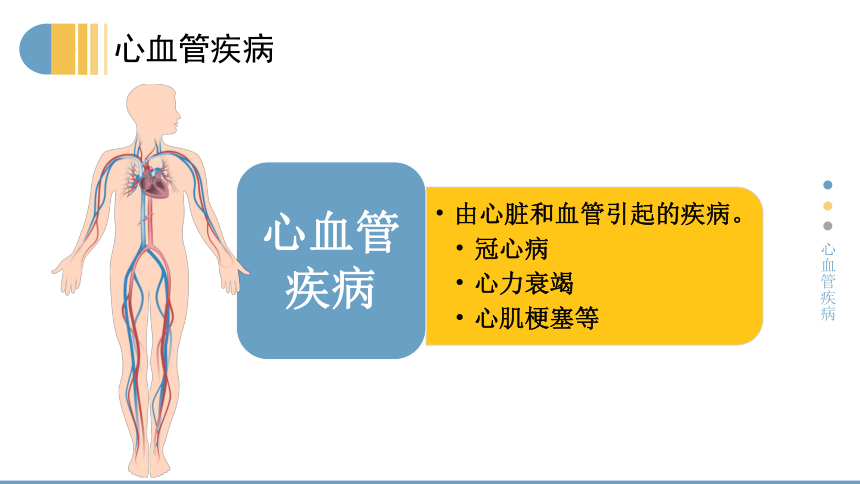 心血管疾病

心血管疾病

• 由心脏和血管引起的疾病。
• 冠心病
• 心力衰竭
• 心肌梗塞等

心血管疾病